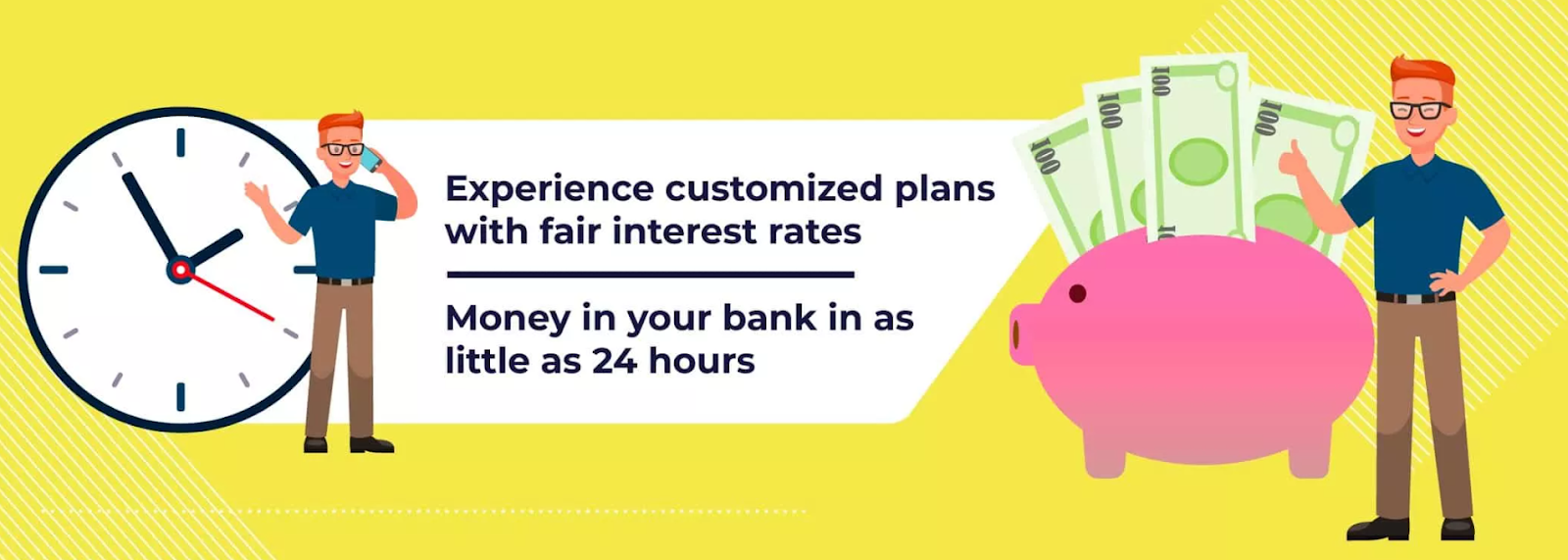 Experience customized plans with fair interest rates

Money in your bank in as little as 24 hours

100
100
100
100